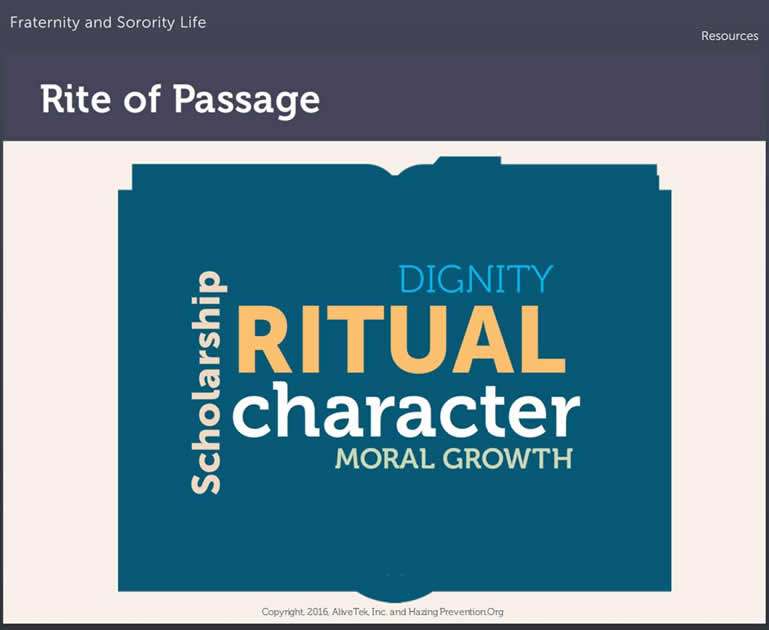 Fraternity and Sorority Life

Resources

Rite of Passage

Scholarship

DIGNITY

RITUAL

character

MORAL GROWTH

Copyright, 2016, AliveTek, Inc. and HazingPrevention.Org